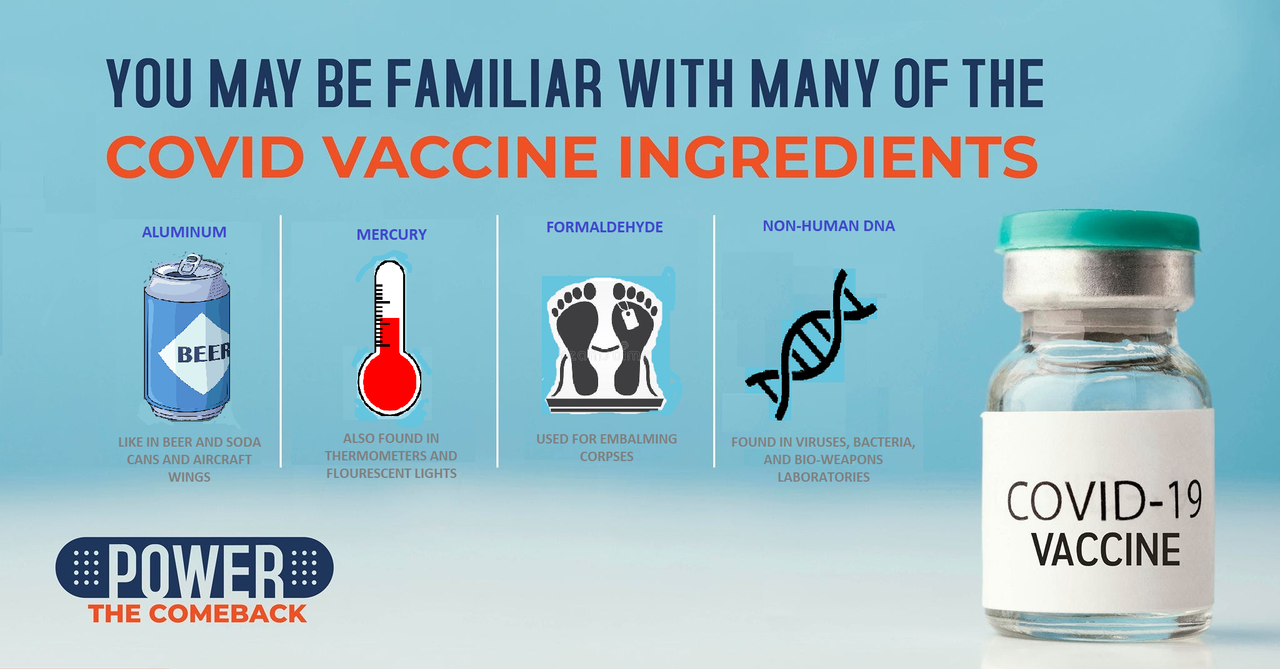 YOU MAY BE FAMILIAR WITH MANY OF THE
COVID VACCINE INGREDIENTS

ALUMINUM

BEER

LIKE IN BEER AND SODA CANS AND AIRCRAFT WINGS

MERCURY

ALSO FOUND IN THERMOMETERS AND FLOURESCENT LIGHTS

FORMALDEHYDE

USED FOR EMBALMING CORPSES

NON-HUMAN DNA

FOUND IN VIRUSES, BACTERIA, AND BIO-WEAPONS LABORATORIES

COVID-19
VACCINE

POWER
THE COMEBACK